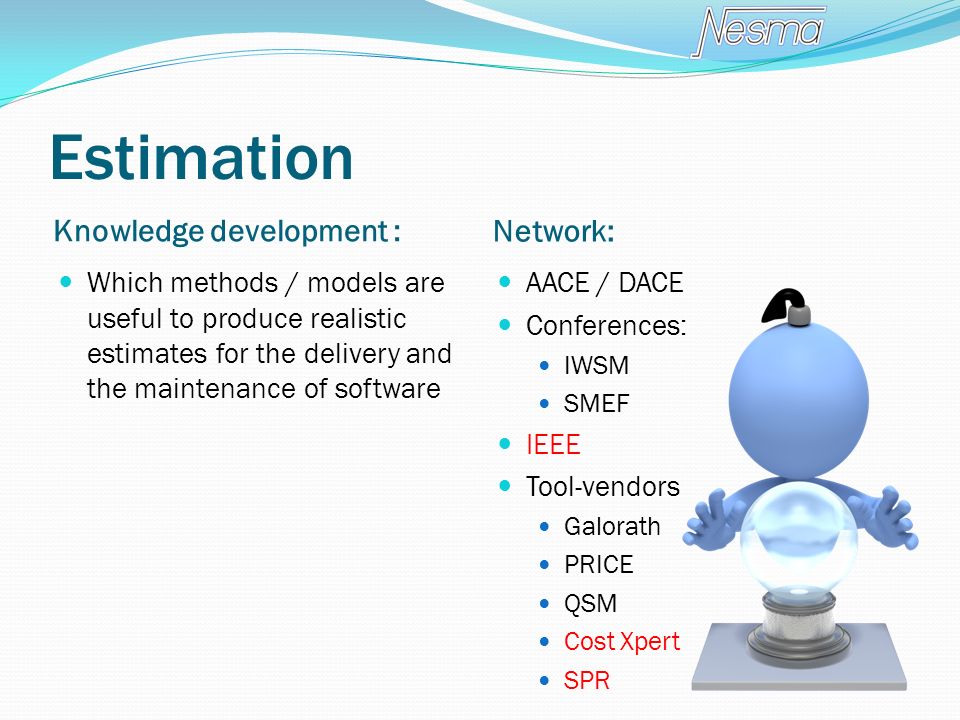 Nesma

Estimation

Knowledge development :

- Which methods / models are useful to produce realistic estimates for the delivery and the maintenance of software

Network:

- AACE / DACE
- Conferences:
  - IWSM
  - SMEF
- IEEE
- Tool-vendors
  - Galorath
  - PRICE
  - QSM
  - Cost Xpert
  - SPR